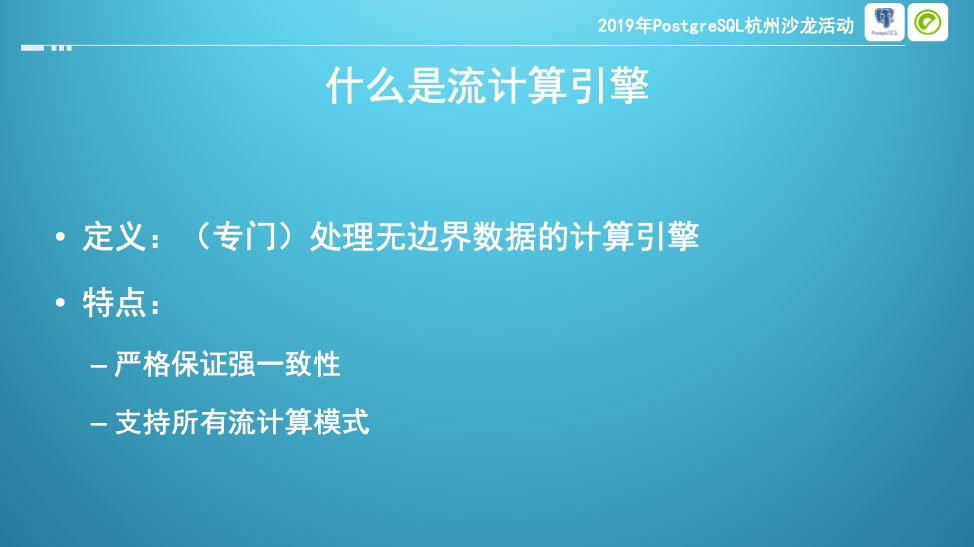 2019年PostgreSQL杭州沙龙活动

PostgreSQL

什么是流计算引擎

• 定义：（专门）处理无边界数据的计算引擎

• 特点：

– 严格保证强一致性

– 支持所有流计算模式